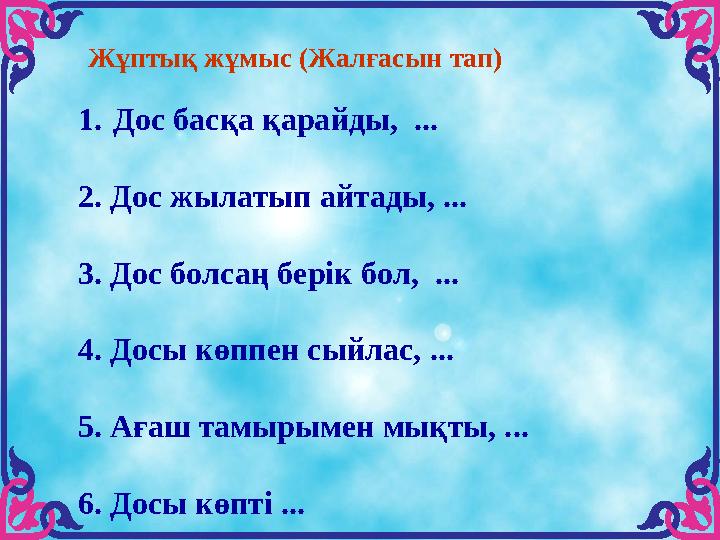 Жұптық жұмыс (Жалғасын тап)

1. Дос басқа қарайды, ...

2. Дос жылатып айтады, ...

3. Дос болсаң берік бол, ...

4. Досы көппен сыйлас, ...

5. Ағаш тамырымен мықты, ...

6. Досы көпті ...